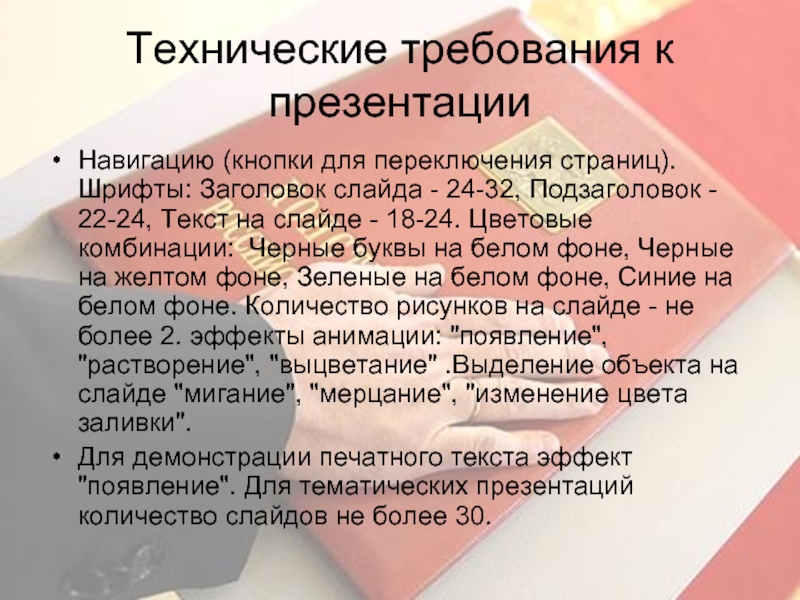 Технические требования к презентации

• Навигацию (кнопки для переключения страниц). Шрифты: Заголовок слайда - 24-32, Подзаголовок - 22-24, Текст на слайде - 18-24. Цветовые комбинации:  Черные буквы на белом фоне, Черные на желтом фоне, Зеленые на белом фоне, Синие на белом фоне. Количество рисунков на слайде - не более 2. эффекты анимации: "появление", "растворение", "выцветание" .Выделение объекта на слайде "мигание", "мерцание", "изменение цвета заливки".
• Для демонстрации печатного текста эффект "появление". Для тематических презентаций количество слайдов не более 30.